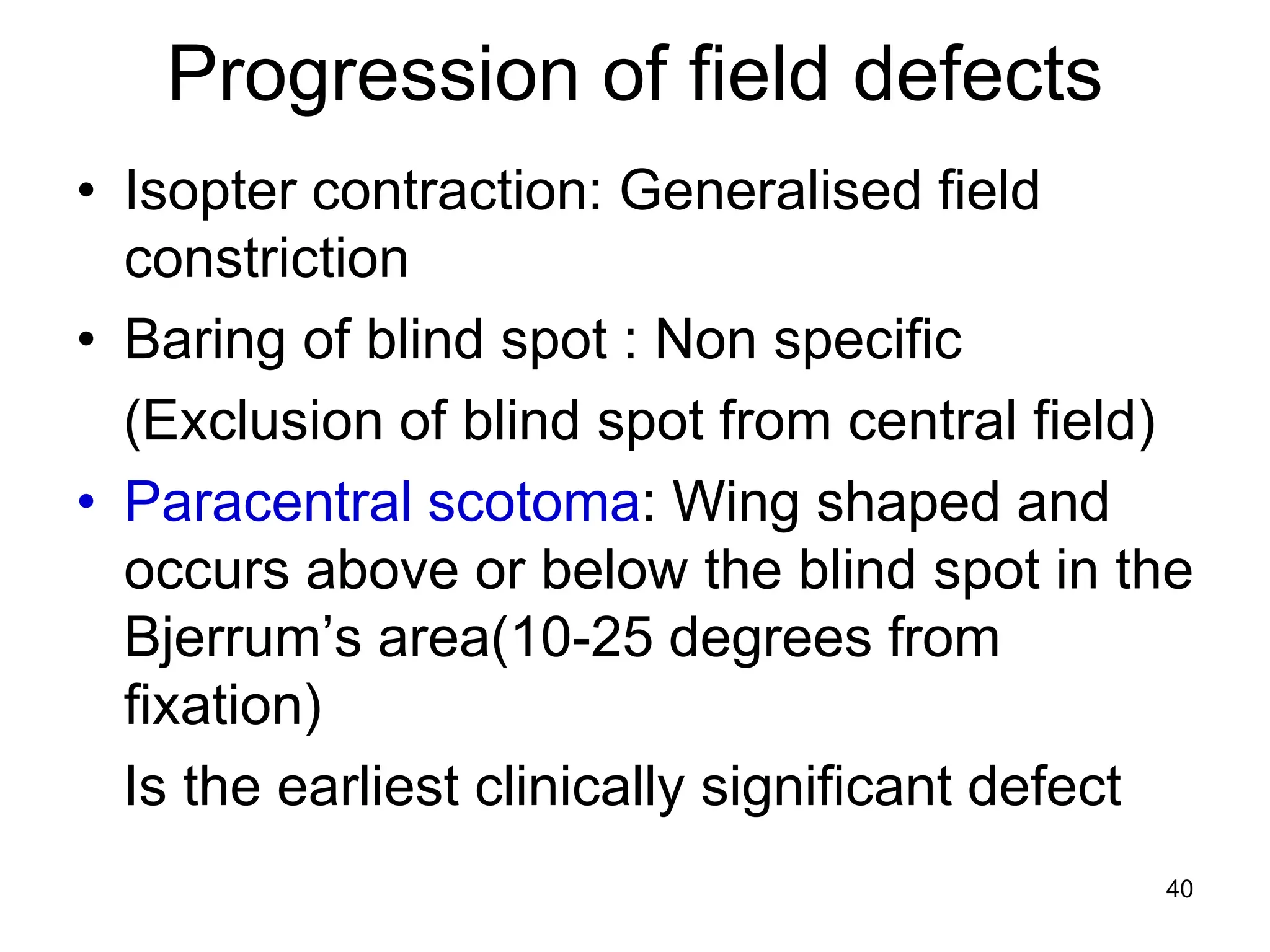 Progression of field defects

• Isopter contraction: Generalised field constriction

• Baring of blind spot : Non specific

(Exclusion of blind spot from central field)

• Paracentral scotoma: Wing shaped and occurs above or below the blind spot in the Bjerrum’s area(10-25 degrees from fixation)

Is the earliest clinically significant defect

40